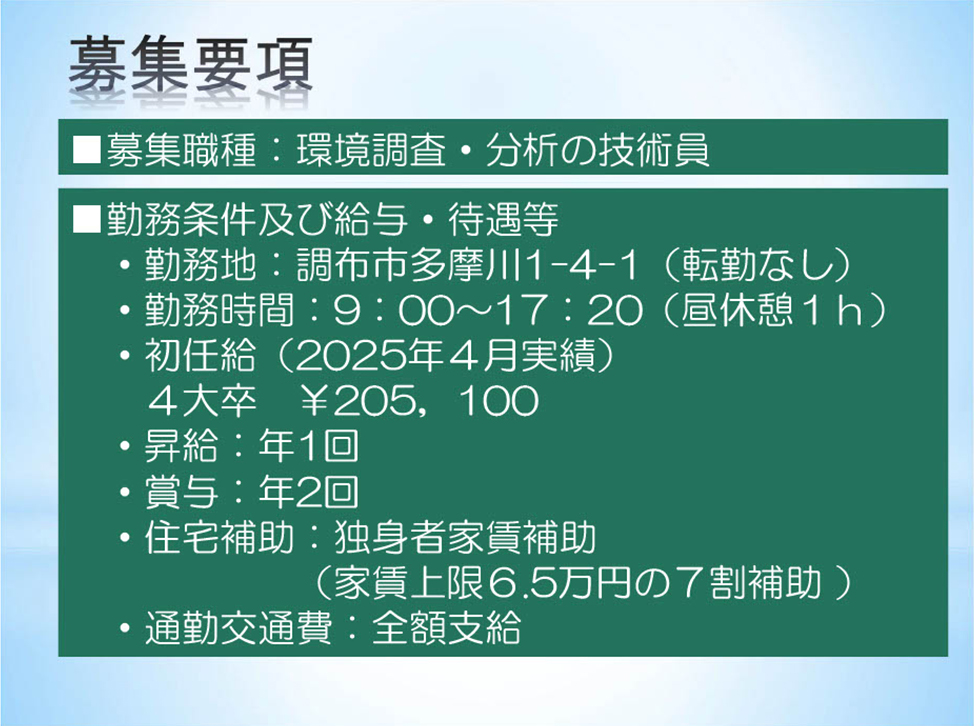 募集要項

■募集職種：環境調査・分析の技術員

■勤務条件及び給与・待遇等
・勤務地：調布市多摩川1-4-1（転勤なし）
・勤務時間：9：00～17：20（昼休憩１ｈ）
・初任給（2025年４月実績）
４大卒　￥205，100
・昇給：年1回
・賞与：年2回
・住宅補助：独身者家賃補助
（家賃上限6.5万円の７割補助 ）
・通勤交通費：全額支給